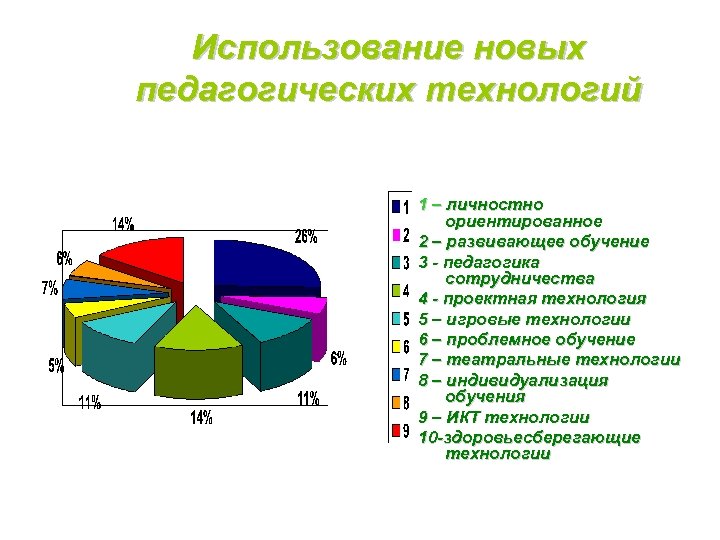 Использование новых педагогических технологий

14%
26%
6%
7%
5%
11%
14%
11%
6%

1
2
3
4
5
6
7
8
9

1 – личностно ориентированное
2 – развивающее обучение
3 - педагогика сотрудничества
4 - проектная технология
5 – игровые технологии
6 – проблемное обучение
7 – театральные технологии
8 – индивидуализация обучения
9 – ИКТ технологии
10-здоровьесберегающие технологии